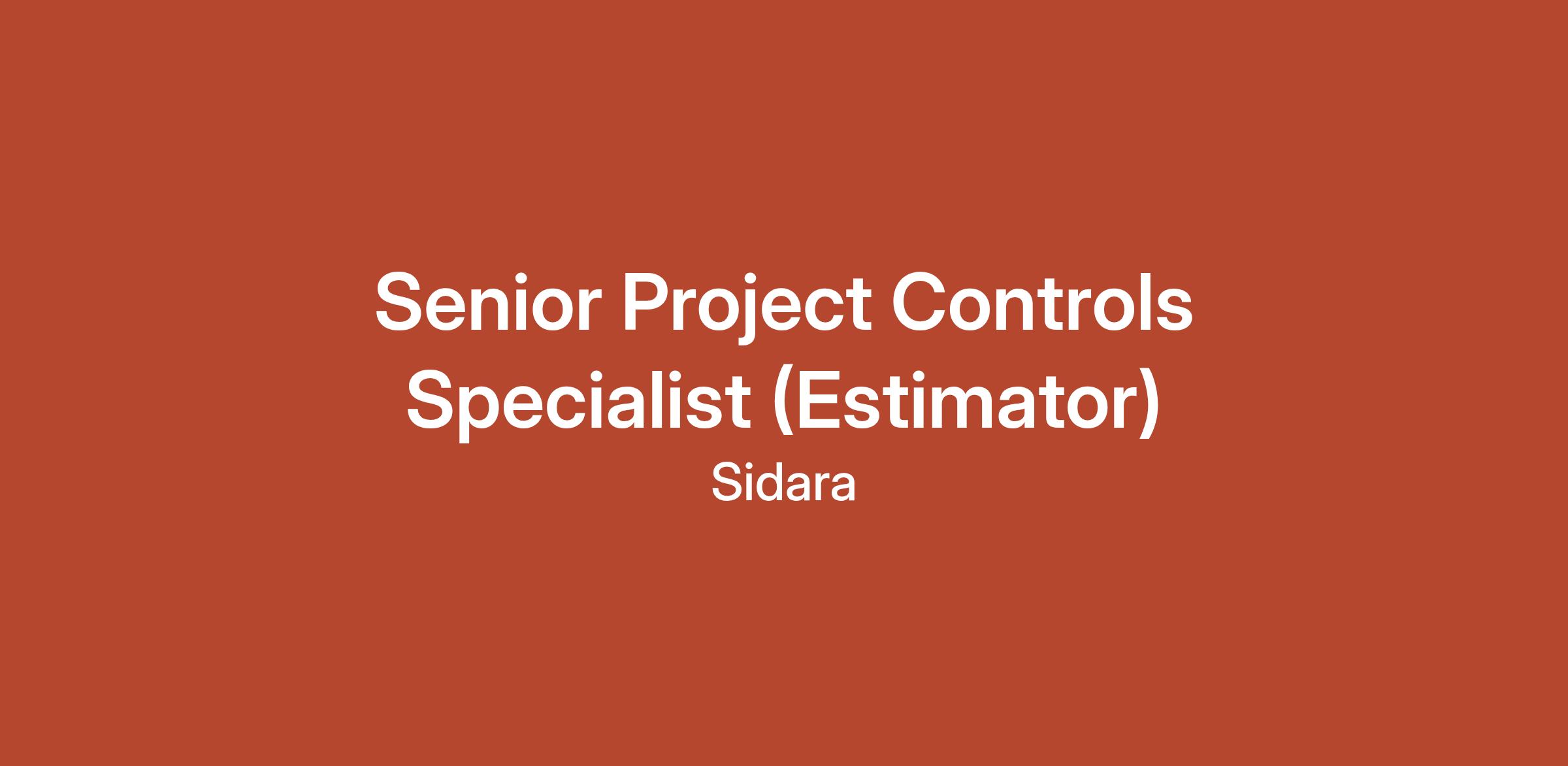 Senior Project Controls Specialist (Estimator)

Sidara